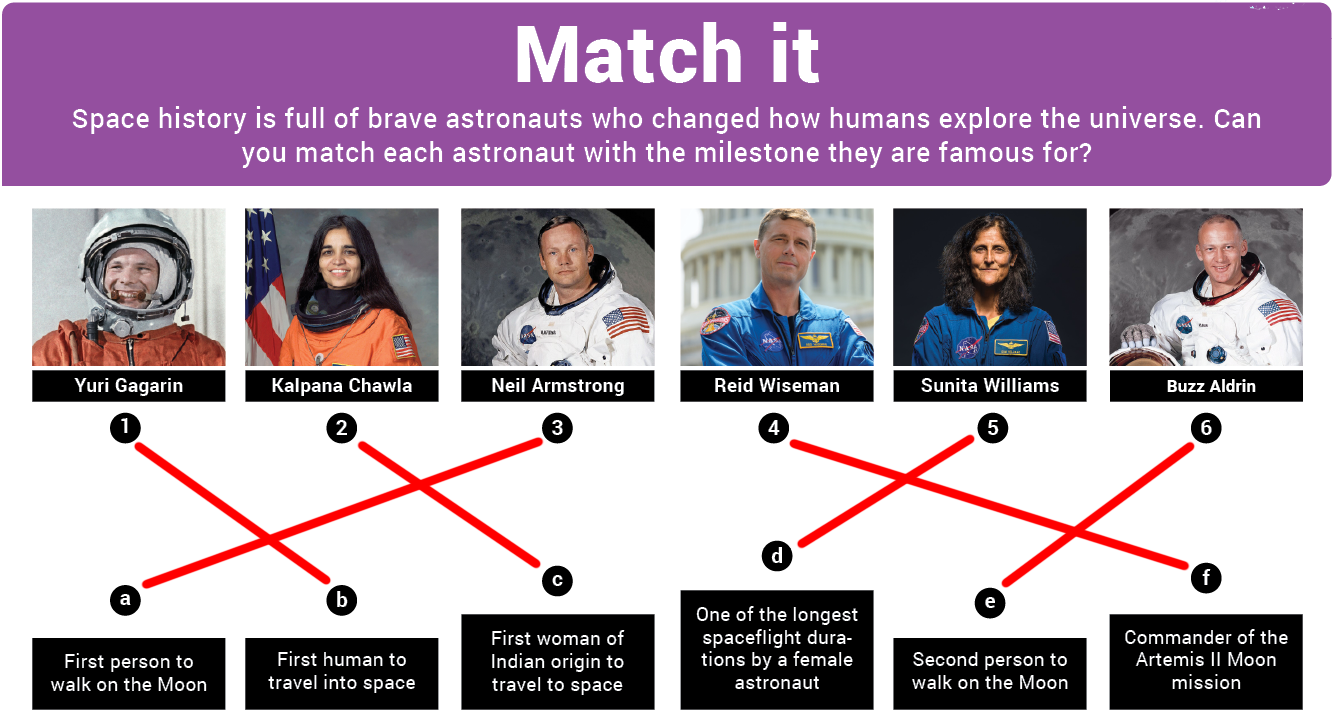 Match it

Space history is full of brave astronauts who changed how humans explore the universe. Can you match each astronaut with the milestone they are famous for?

Yuri Gagarin

Kalpana Chawla

Neil Armstrong

Reid Wiseman

Sunita Williams

Buzz Aldrin

1

2

3

4

5

6

a

b

c

d

e

f

First person to walk on the Moon

First human to travel into space

First woman of Indian origin to travel to space

One of the longest spaceflight durations by a female astronaut

Second person to walk on the Moon

Commander of the Artemis II Moon mission